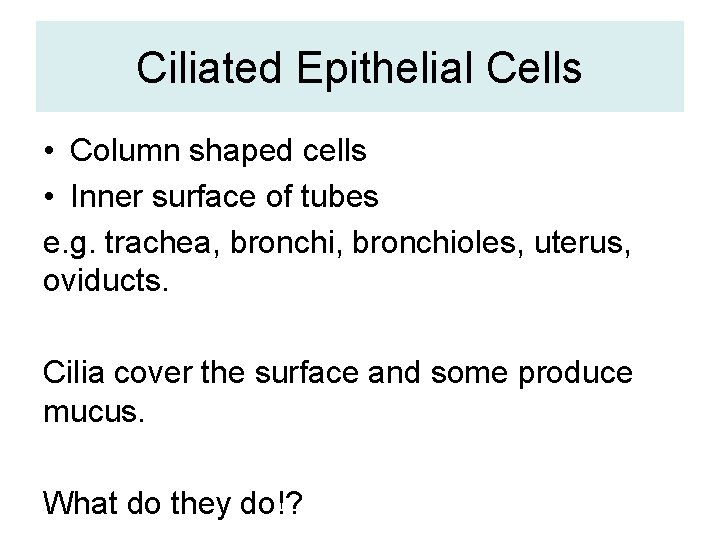 Ciliated Epithelial Cells

• Column shaped cells
• Inner surface of tubes

e.g. trachea, bronchi, bronchioles, uterus, oviducts.

Cilia cover the surface and some produce mucus.

What do they do!?